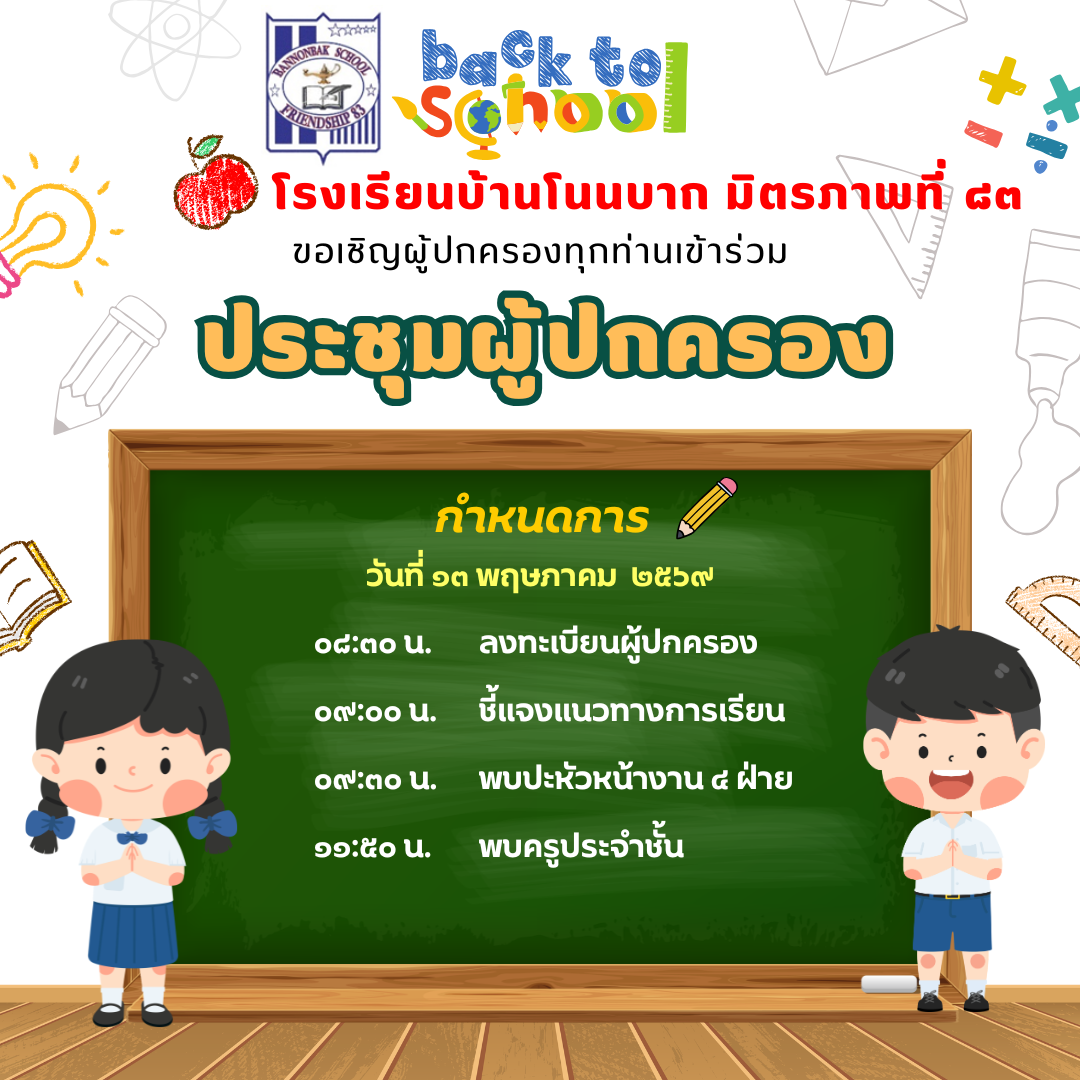 BANNONBAK SCHOOL
FRIENDSHIP 83

back to school

โรงเรียนบ้านโนนบาก มิตรภาพที่ ๘๓
ขอเชิญผู้ปกครองทุกท่านเข้าร่วม

ประชุมผู้ปกครอง

กำหนดการ
วันที่ ๑๓ พฤษภาคม ๒๕๖๙

๐๘:๓๐ น. ลงทะเบียนผู้ปกครอง
๐๙:๐๐ น. ชี้แจงแนวทางการเรียน
๐๙:๓๐ น. พบปะหัวหน้างาน ๔ ฝ่าย
๑๑:๕๐ น. พบครูประจำชั้น